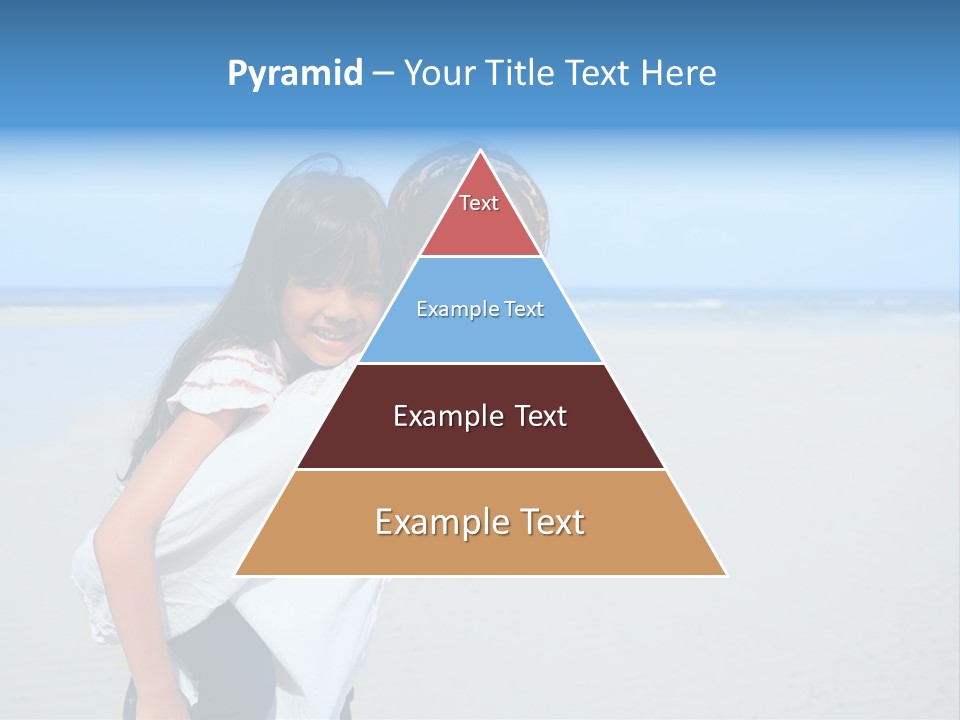 Pyramid – Your Title Text Here

Text

Example Text

Example Text

Example Text